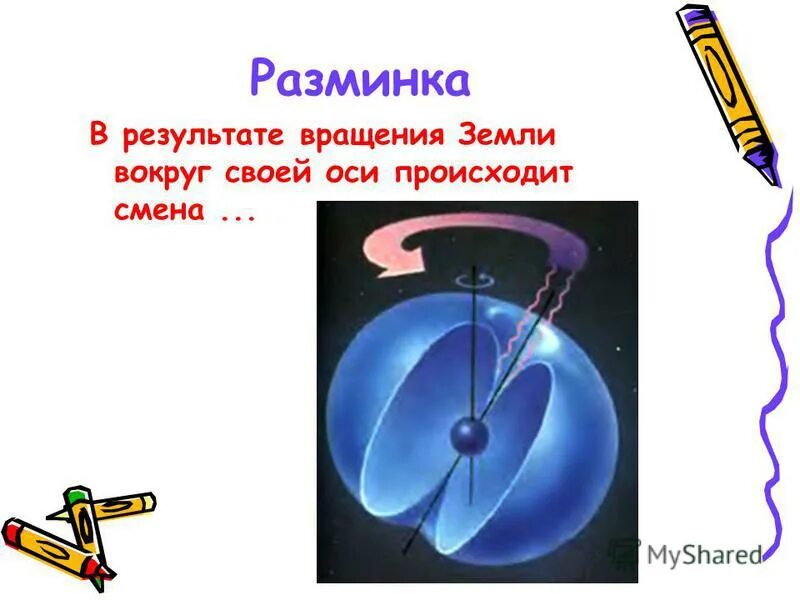 Разминка

В результате вращения Земли вокруг своей оси происходит смена ...

MyShared